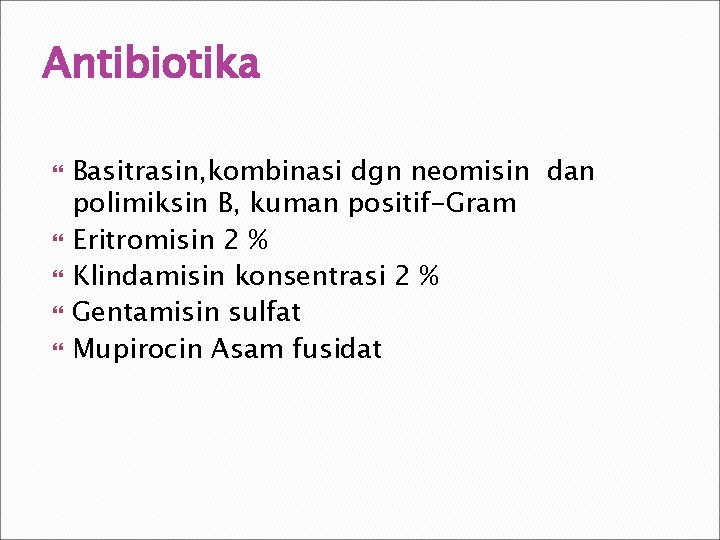 Antibiotika

Basitrasin,kombinasi dgn neomisin dan polimiksin B, kuman positif-Gram
Eritromisin 2 %
Klindamisin konsentrasi 2 %
Gentamisin sulfat
Mupirocin Asam fusidat